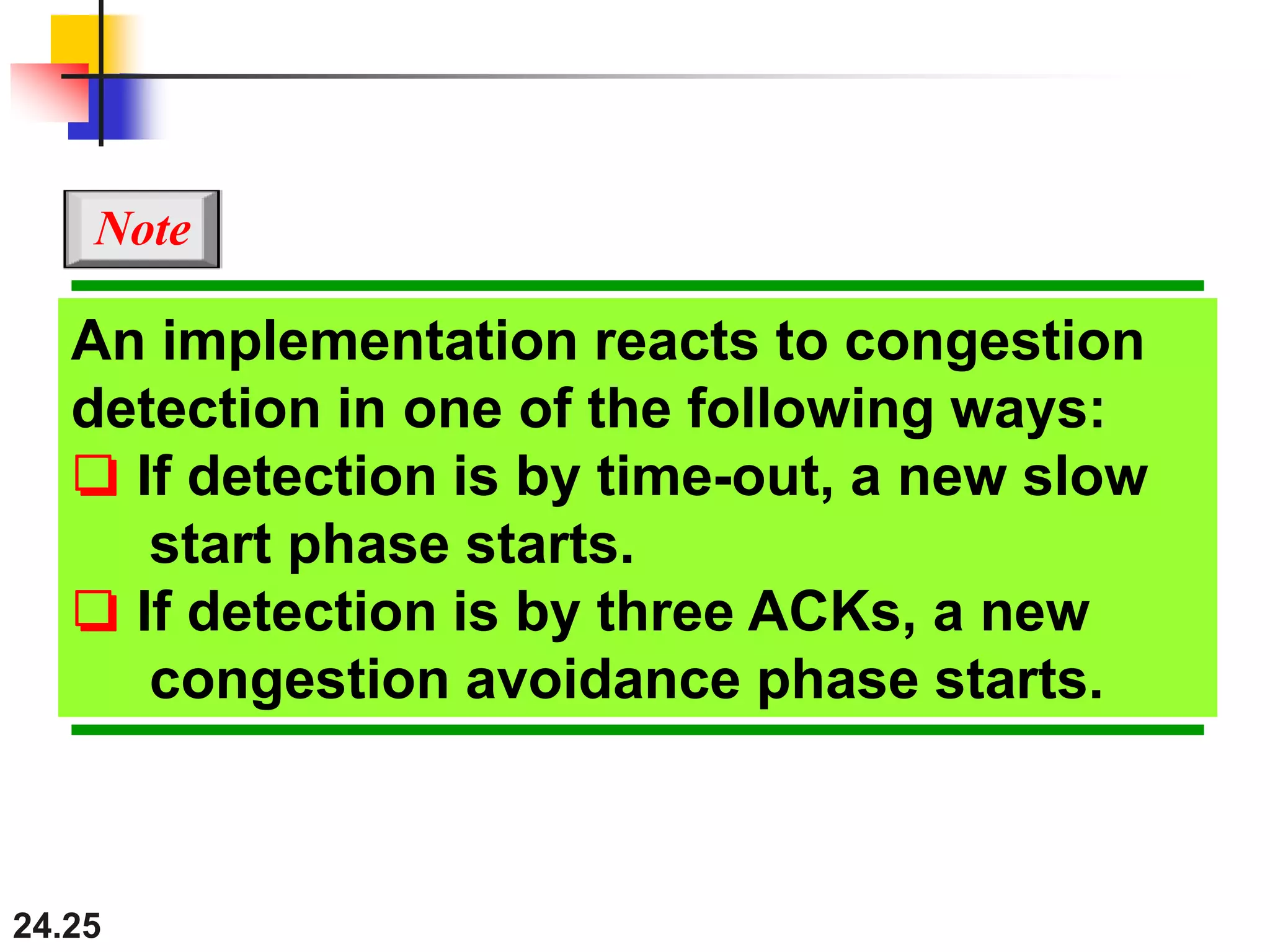 Note

An implementation reacts to congestion detection in one of the following ways:

❑ If detection is by time-out, a new slow start phase starts.

❑ If detection is by three ACKs, a new congestion avoidance phase starts.

24.25